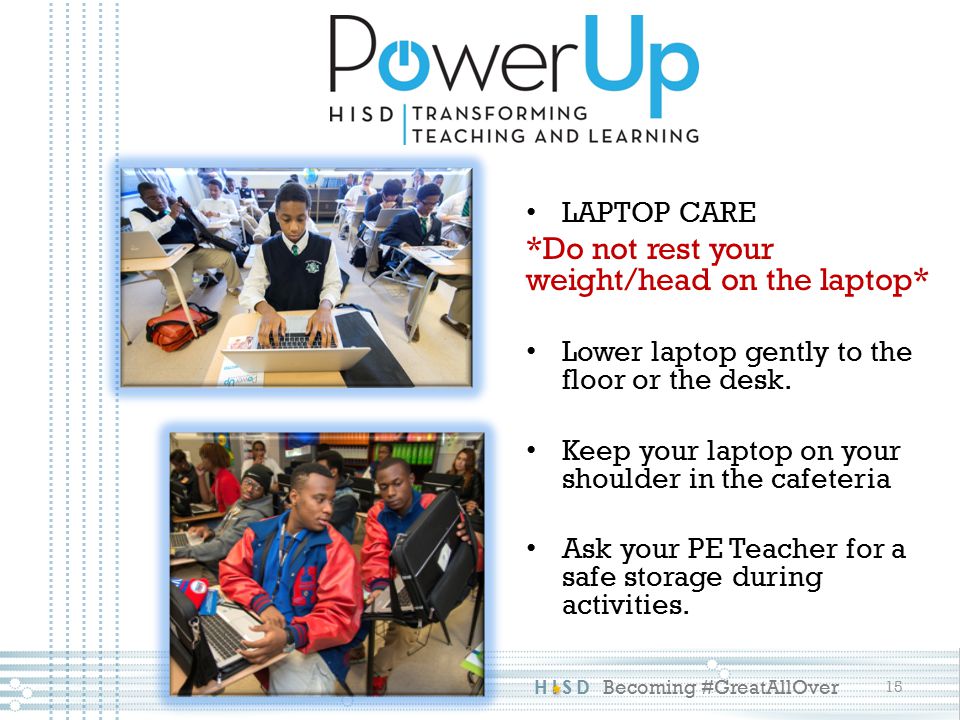 PowerUp
HISD | TRANSFORMING TEACHING AND LEARNING

• LAPTOP CARE
*Do not rest your weight/head on the laptop*

• Lower laptop gently to the floor or the desk.

• Keep your laptop on your shoulder in the cafeteria

• Ask your PE Teacher for a safe storage during activities.

HISD Becoming #GreatAllOver 15